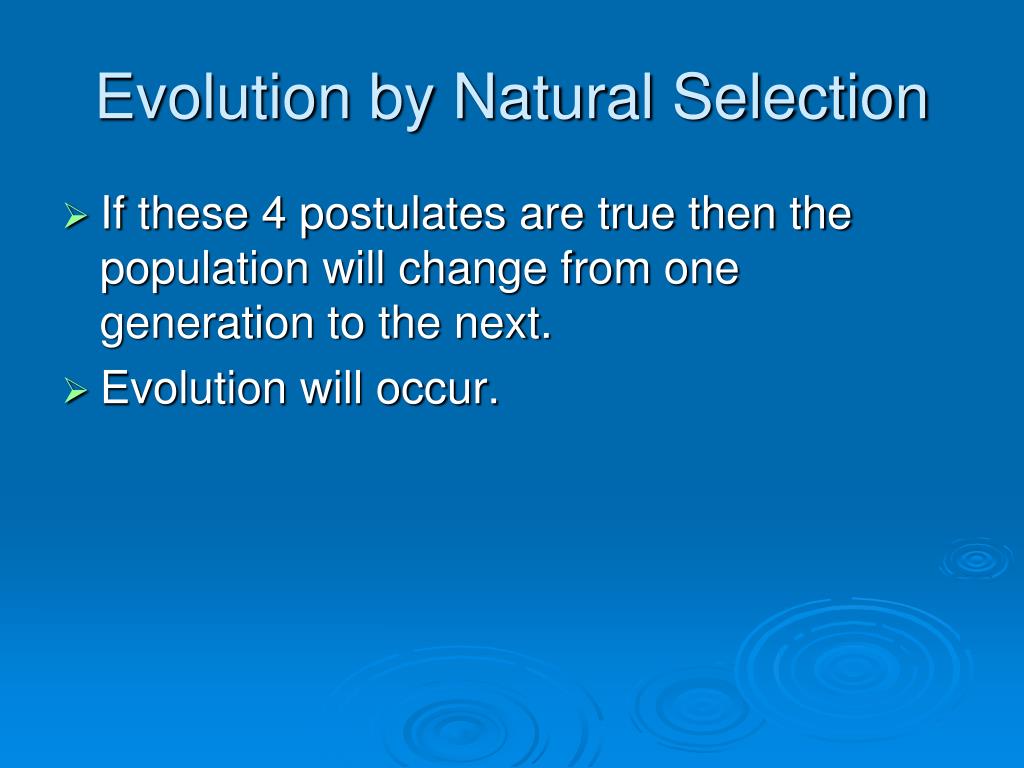 Evolution by Natural Selection

➢ If these 4 postulates are true then the population will change from one generation to the next.

➢ Evolution will occur.